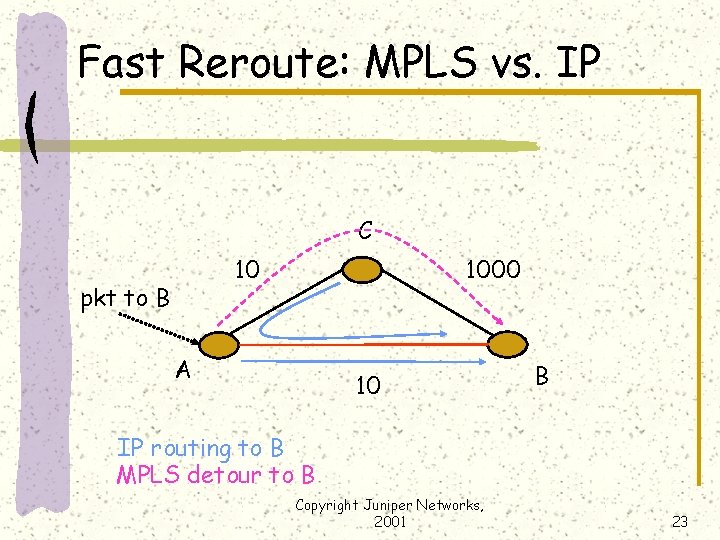 Fast Reroute: MPLS vs. IP

C

10

1000

pkt to B

A

10

B

IP routing to B
MPLS detour to B

Copyright Juniper Networks, 2001

23